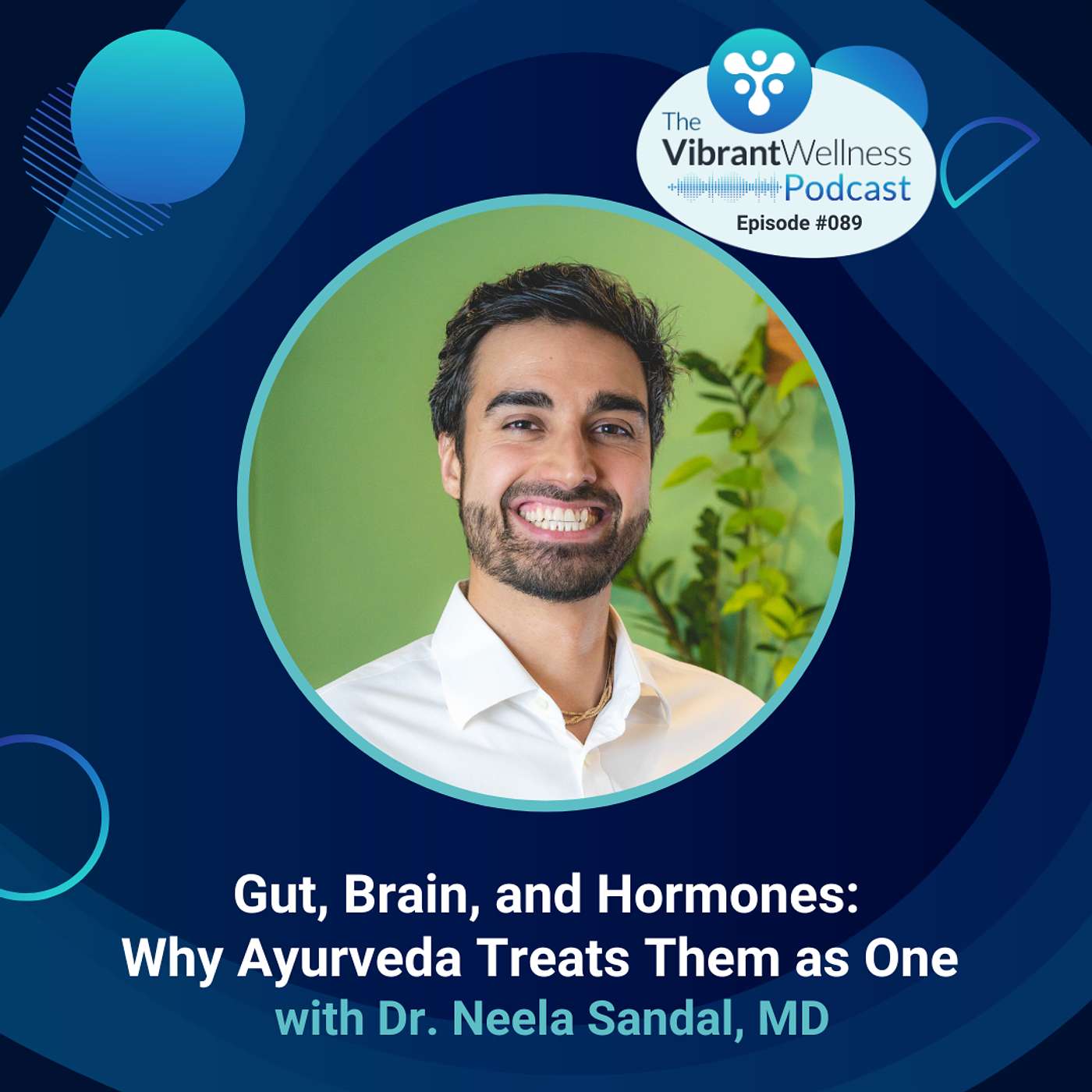 The VibrantWellness Podcast
Episode #089

Gut, Brain, and Hormones: Why Ayurveda Treats Them as One
with Dr. Neela Sandal, MD